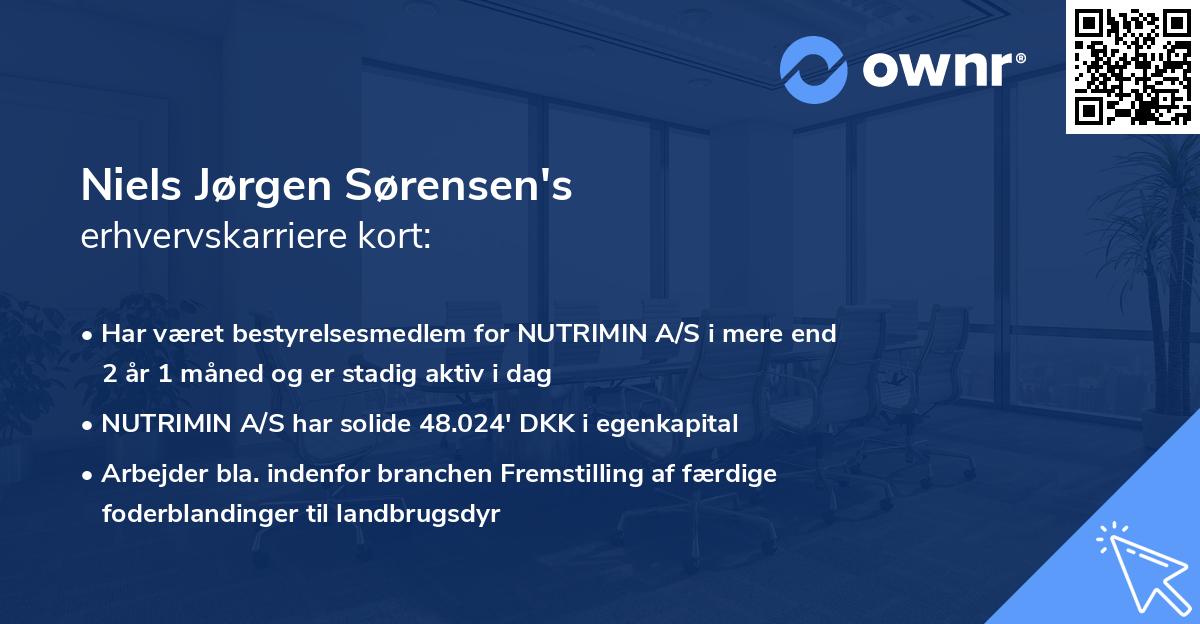 ownr®

Niels Jørgen Sørensen's
erhvervskarriere kort:

• Har været bestyrelsesmedlem for NUTRIMIN A/S i mere end 2 år 1 måned og er stadig aktiv i dag
• NUTRIMIN A/S har solide 48.024' DKK i egenkapital
• Arbejder bla. indenfor branchen Fremstilling af færdige foderblandinger til landbrugsdyr